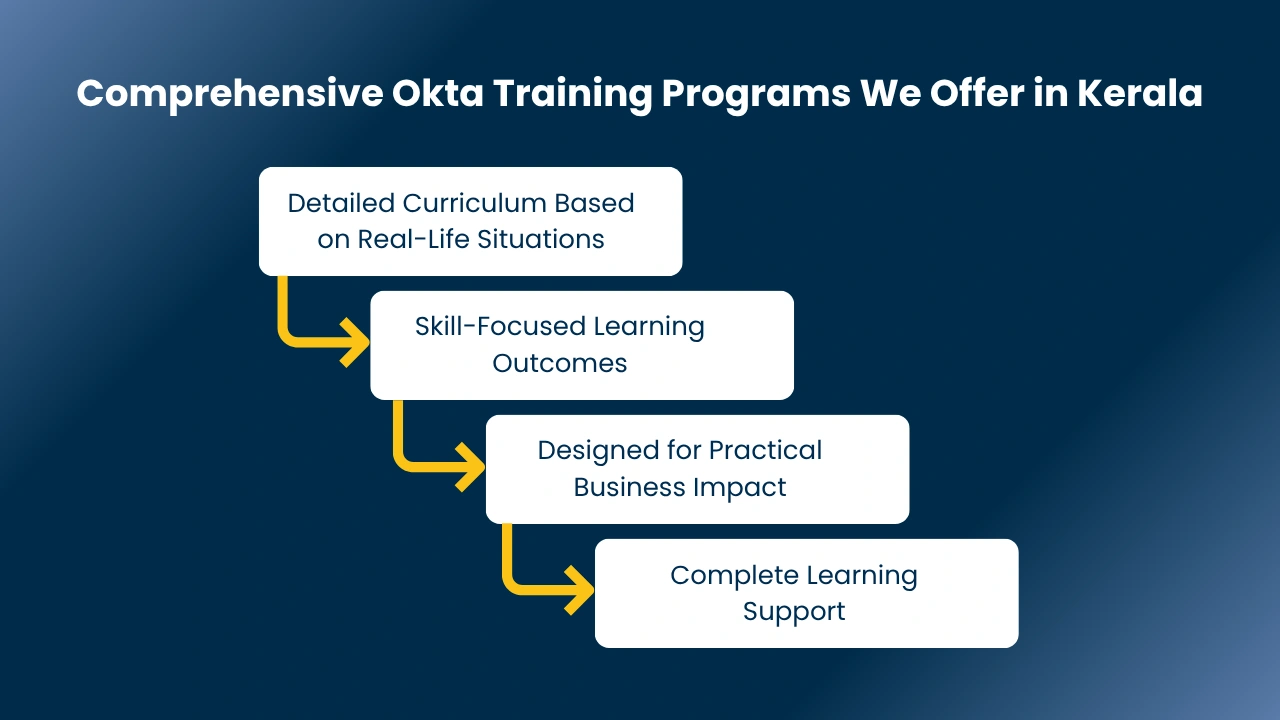 Comprehensive Okta Training Programs We Offer in Kerala

Detailed Curriculum Based on Real-Life Situations

Skill-Focused Learning Outcomes

Designed for Practical Business Impact

Complete Learning Support